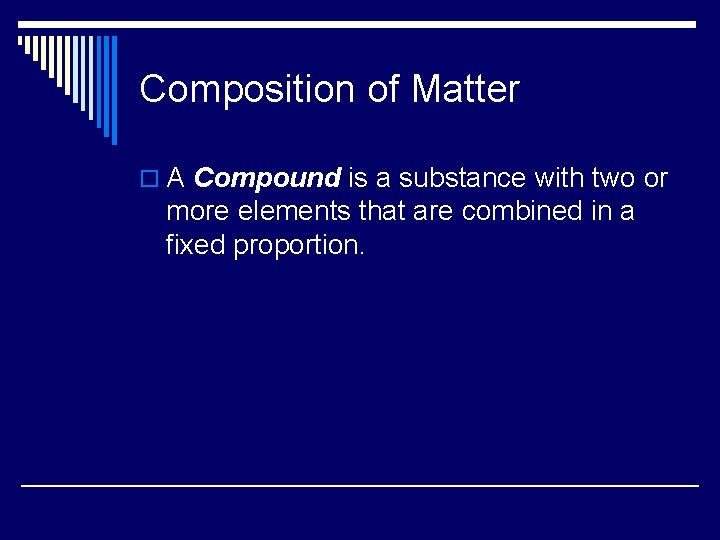 Composition of Matter

A Compound is a substance with two or more elements that are combined in a fixed proportion.